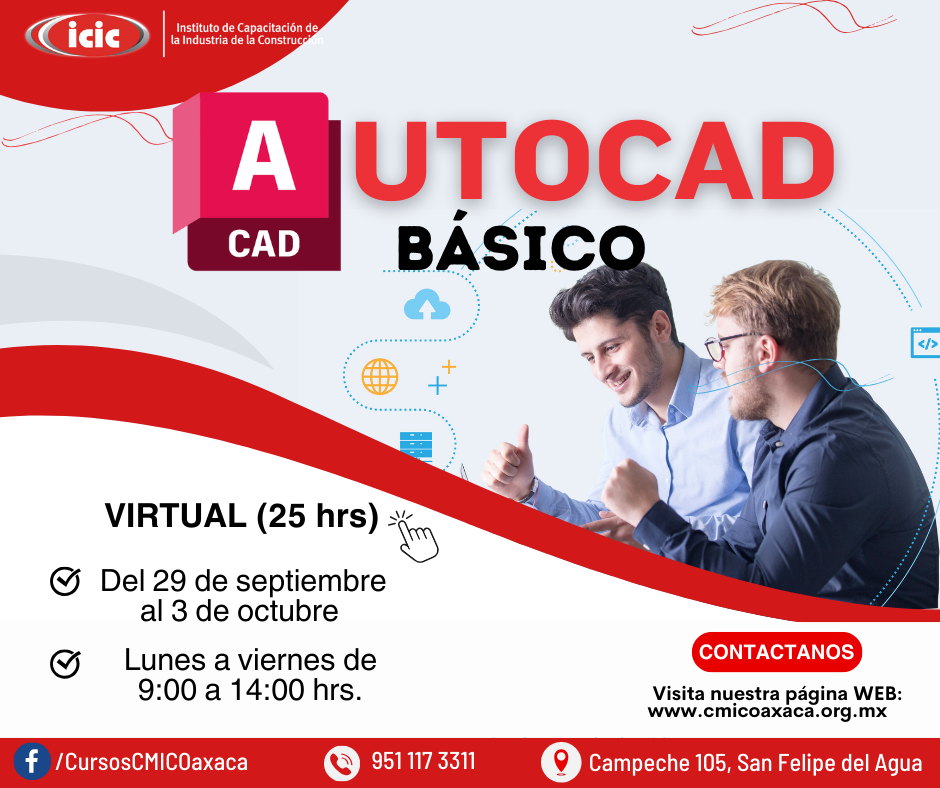 icic
Instituto de Capacitación de la Industria de la Construcción

A
CAD
UTOCAD
BÁSICO

VIRTUAL (25 hrs)

Del 29 de septiembre al 3 de octubre

Lunes a viernes de 9:00 a 14:00 hrs.

CONTACTANOS

Visita nuestra página WEB:
www.cmicoaxaca.org.mx

/CursosCMICOaxaca
951 117 3311
Campeche 105, San Felipe del Agua